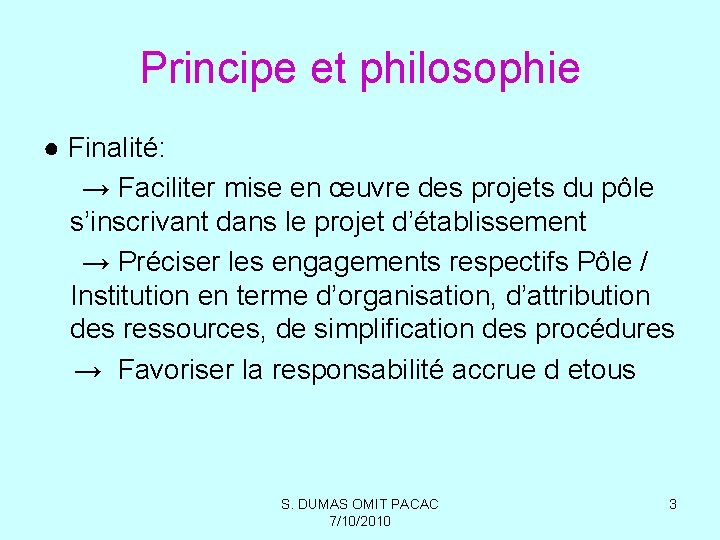 Principe et philosophie

● Finalité:

→ Faciliter mise en œuvre des projets du pôle s'inscrivant dans le projet d'établissement

→ Préciser les engagements respectifs Pôle / Institution en terme d'organisation, d'attribution des ressources, de simplification des procédures

→ Favoriser la responsabilité accrue d etous

S. DUMAS OMIT PACAC
7/10/2010

3